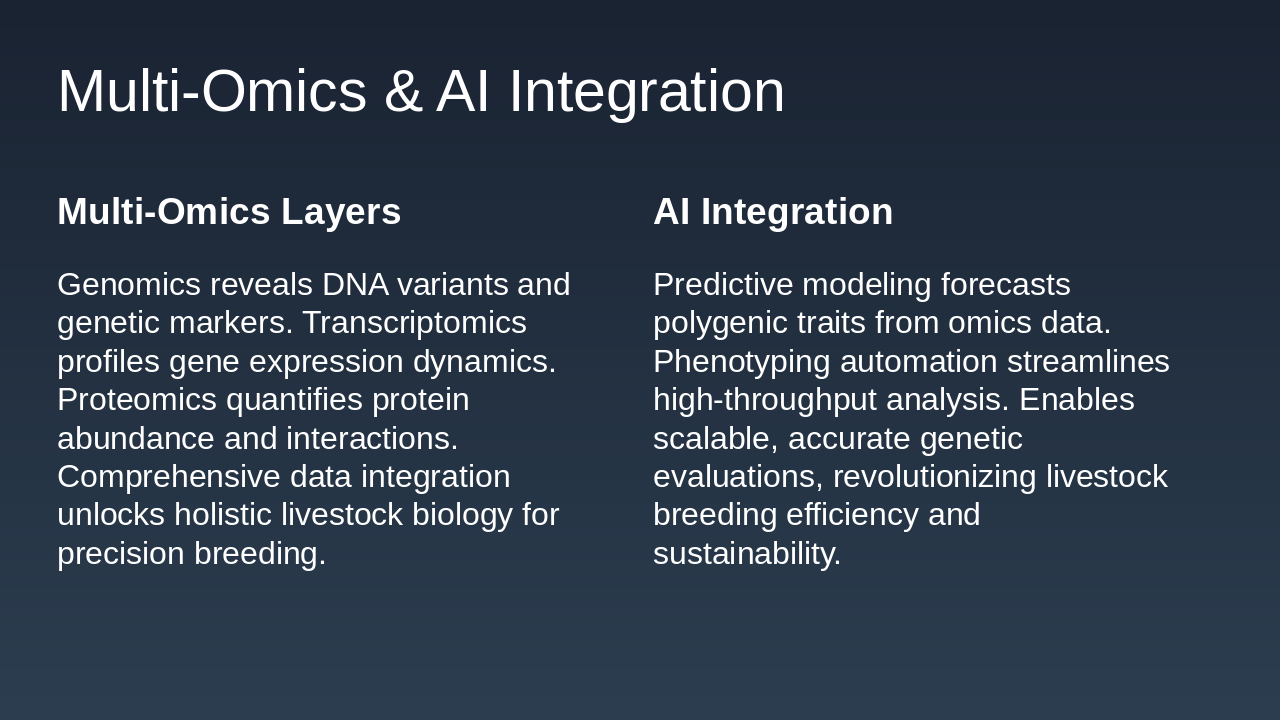 Multi-Omics & AI Integration

Multi-Omics Layers

Genomics reveals DNA variants and genetic markers. Transcriptomics profiles gene expression dynamics. Proteomics quantifies protein abundance and interactions. Comprehensive data integration unlocks holistic livestock biology for precision breeding.

AI Integration

Predictive modeling forecasts polygenic traits from omics data. Phenotyping automation streamlines high-throughput analysis. Enables scalable, accurate genetic evaluations, revolutionizing livestock breeding efficiency and sustainability.